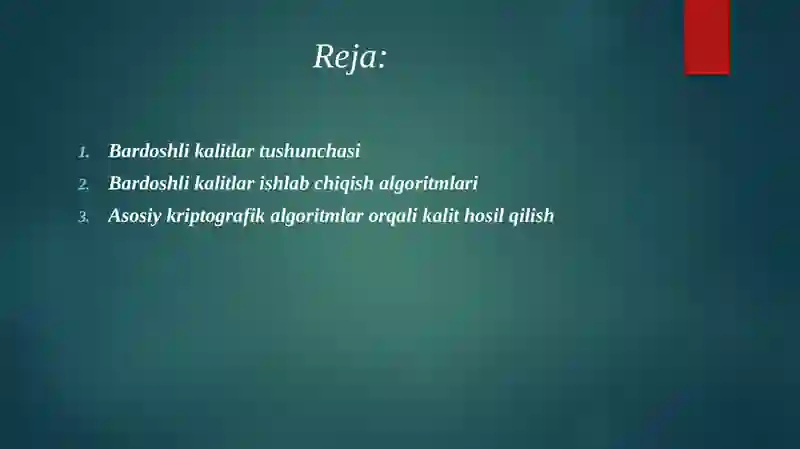 Reja:

1. Bardoshli kalitlar tushunchasi
2. Bardoshli kalitlar ishlab chiqish algoritmlari
3. Asosiy kriptografik algoritmlar orqali kalit hosil qilish